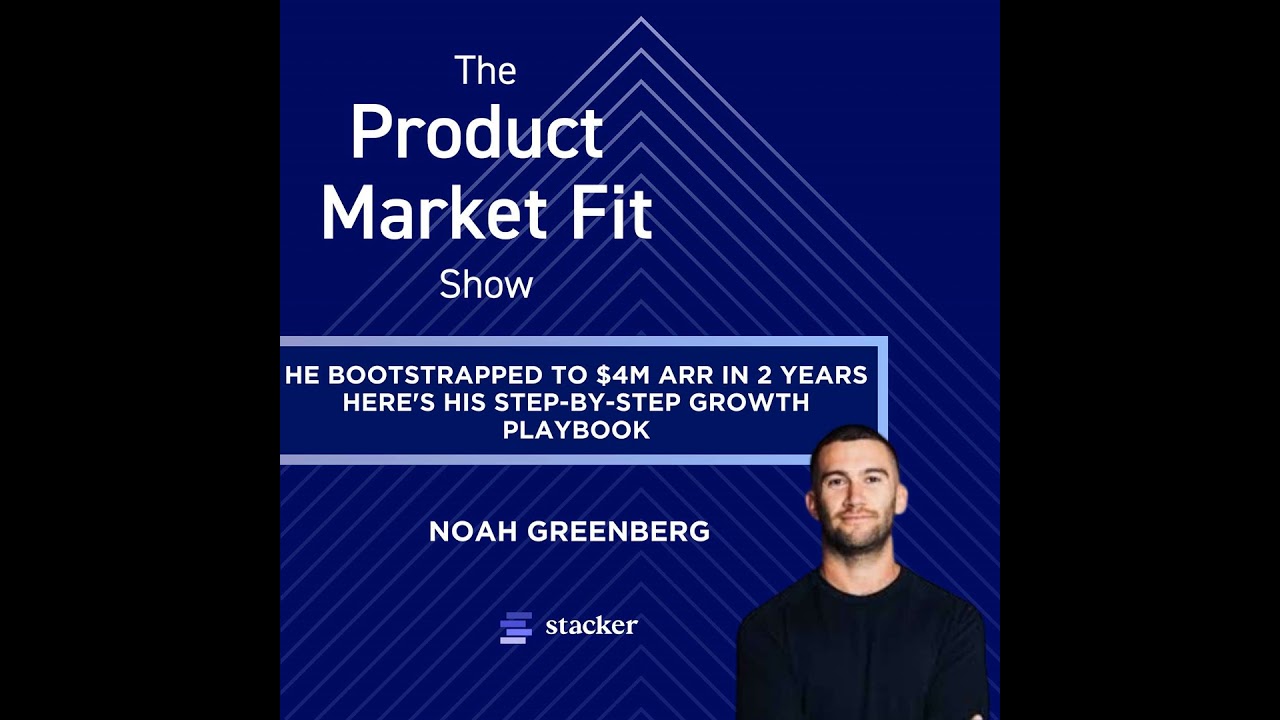 The Product Market Fit Show

HE BOOTSTRAPPED TO \$4M ARR IN 2 YEARS HERE'S HIS STEP-BY-STEP GROWTH PLAYBOOK

NOAH GREENBERG

stacker